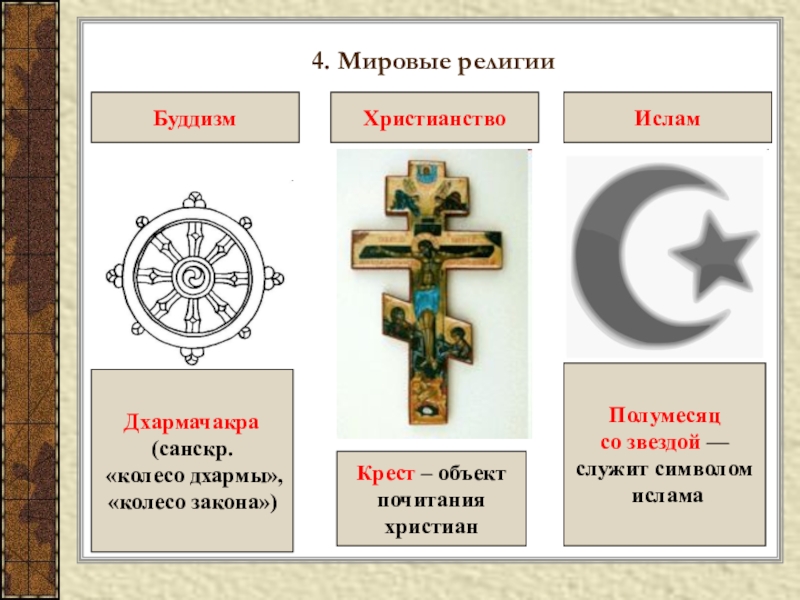 4. Мировые религии

Буддизм

Христианство

Ислам

Дхармачакра (санскр. «колесо дхармы», «колесо закона»)

Крест – объект почитания христиан

Полумесяц со звездой — служит символом ислама